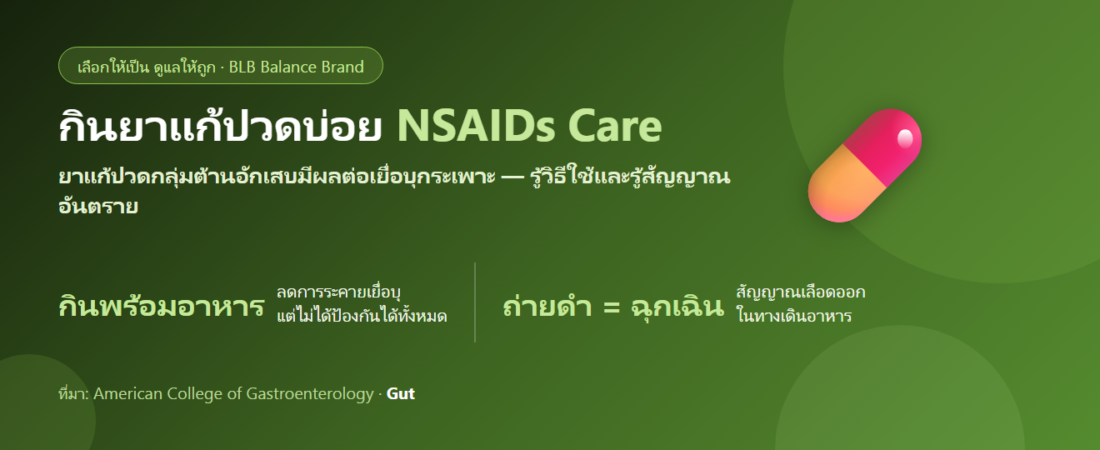 เลือกให้เป็น ดูแลให้ถูก · BLB Balance Brand

กินยาแก้ปวดบ่อย NSAIDs Care

ยาแก้ปวดกลุ่มต้านอักเสบมีผลต่อเยื่อบุกระเพาะ — รู้วิธีใช้และรู้สัญญาณอันตราย

กินพร้อมอาหาร ลดการระคายเยื่อบุ แต่ไม่ได้ป้องกันได้ทั้งหมด

ถ่ายดำ = ฉุกเฉิน สัญญาณเลือดออกในทางเดินอาหาร

ที่มา: American College of Gastroenterology · Gut